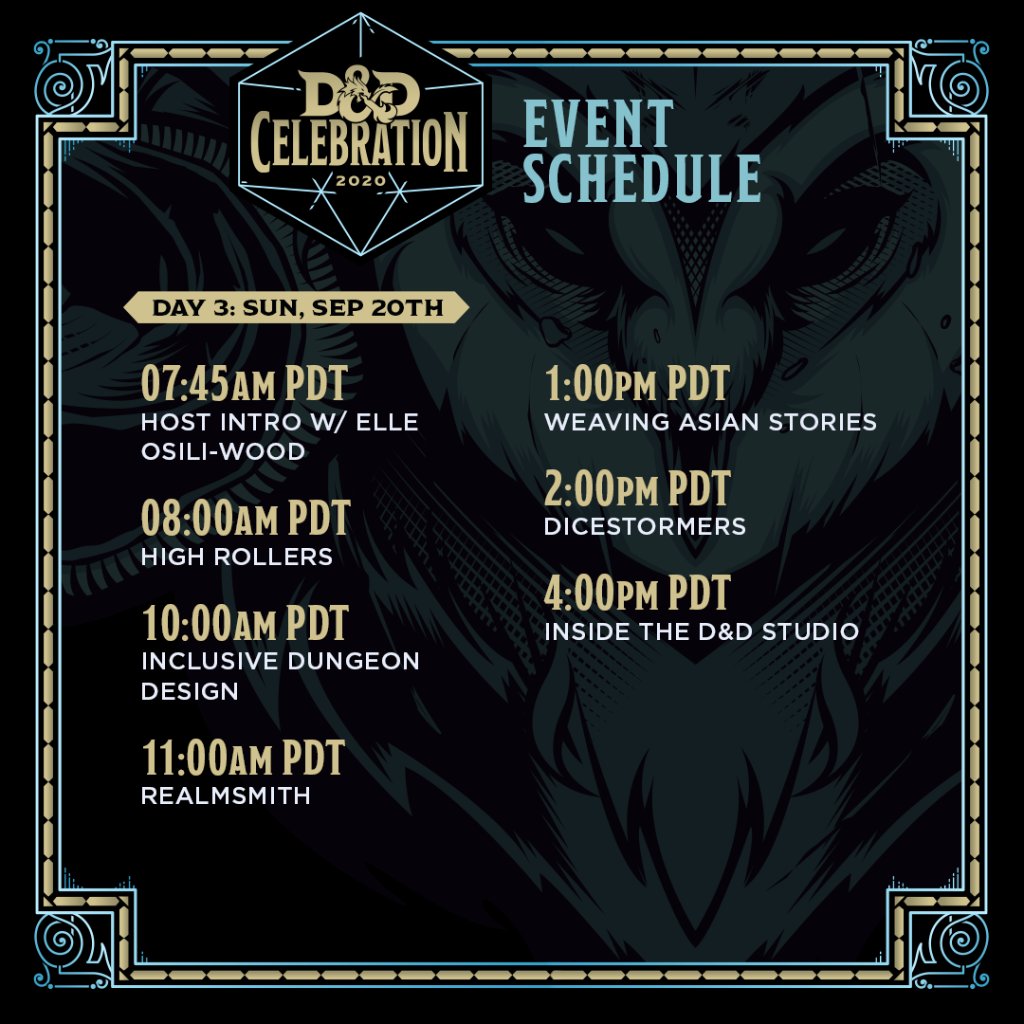 D&D CELEBRATION 2020

EVENT SCHEDULE

DAY 3: SUN, SEP 20TH

07:45AM PDT
HOST INTRO W/ ELLE OSILI-WOOD

08:00AM PDT
HIGH ROLLERS

10:00AM PDT
INCLUSIVE DUNGEON DESIGN

11:00AM PDT
REALMSMITH

1:00PM PDT
WEAVING ASIAN STORIES

2:00PM PDT
DICESTORMERS

4:00PM PDT
INSIDE THE D&D STUDIO